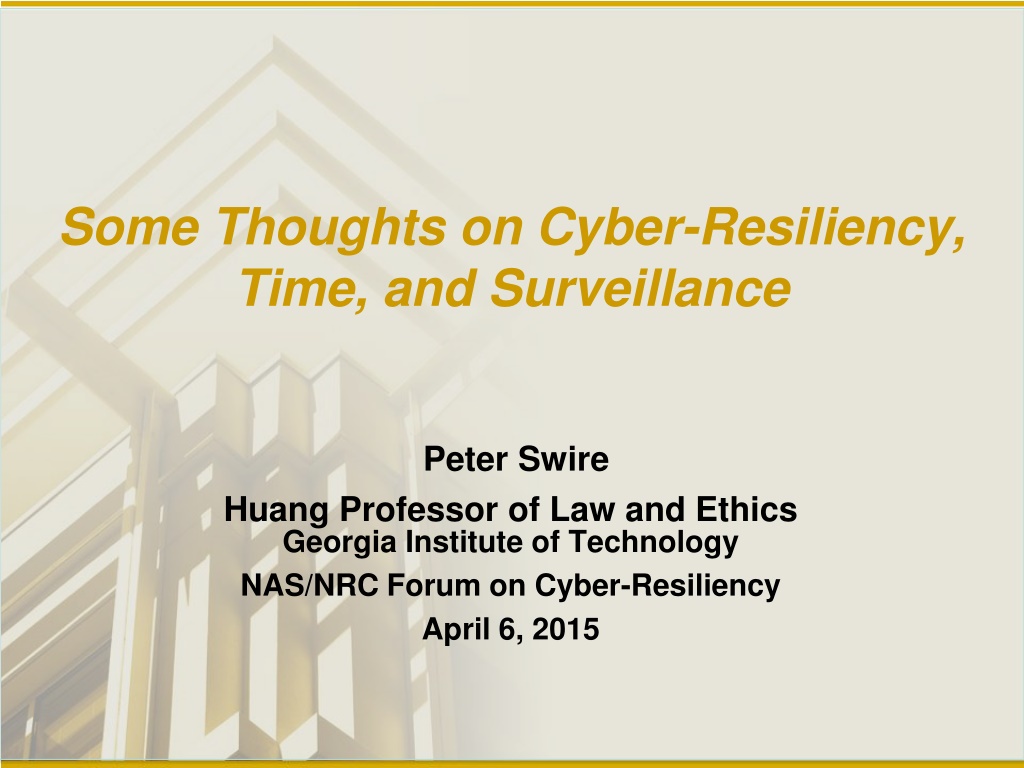 Some Thoughts on Cyber-Resiliency, Time, and Surveillance

Peter Swire

Huang Professor of Law and Ethics
Georgia Institute of Technology

NAS/NRC Forum on Cyber-Resiliency

April 6, 2015